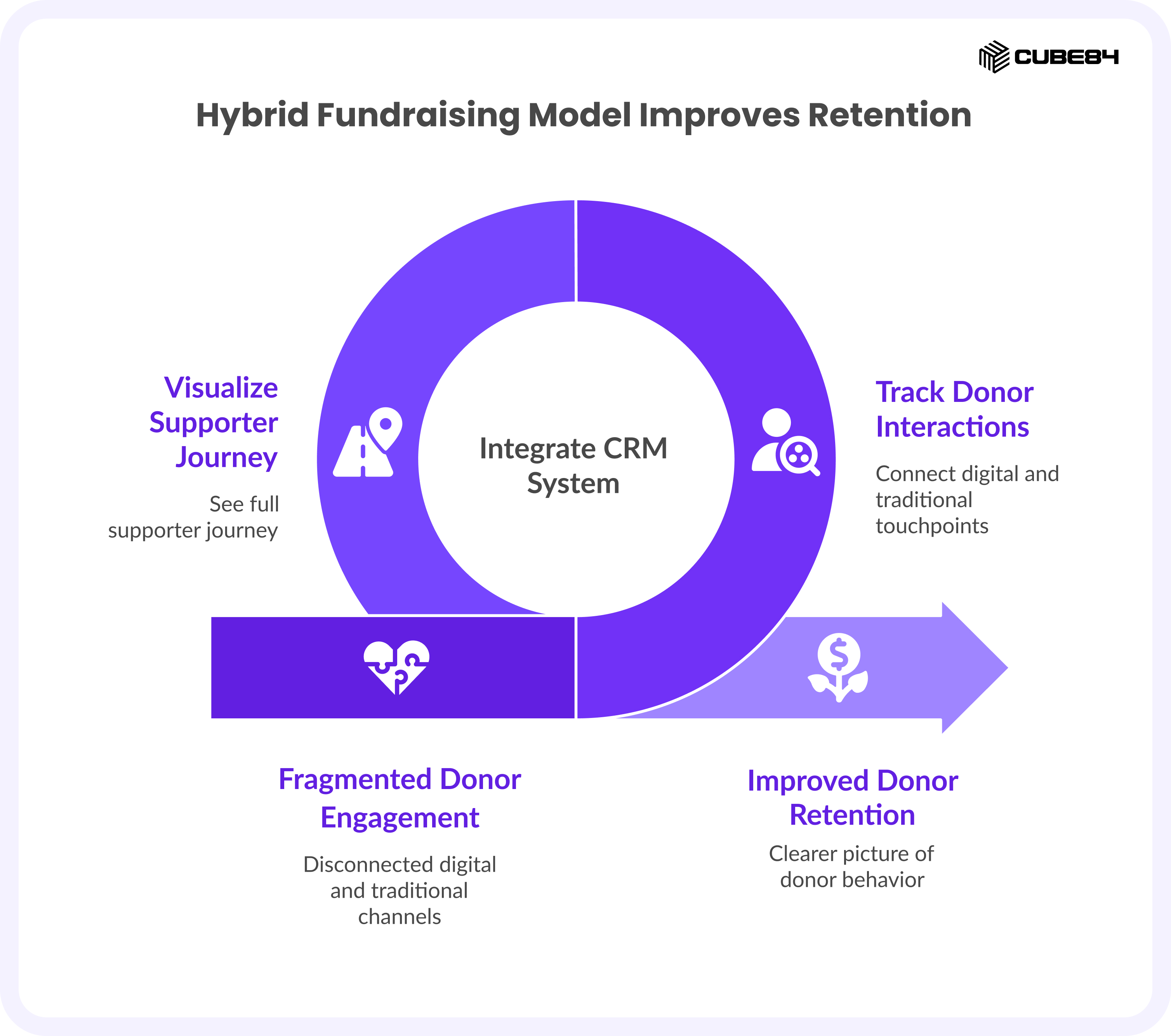 CUBE84

Hybrid Fundraising Model Improves Retention

Visualize Supporter Journey

See full supporter journey

Integrate CRM System

Track Donor Interactions

Connect digital and traditional touchpoints

Fragmented Donor Engagement

Disconnected digital and traditional channels

Improved Donor Retention

Clearer picture of donor behavior